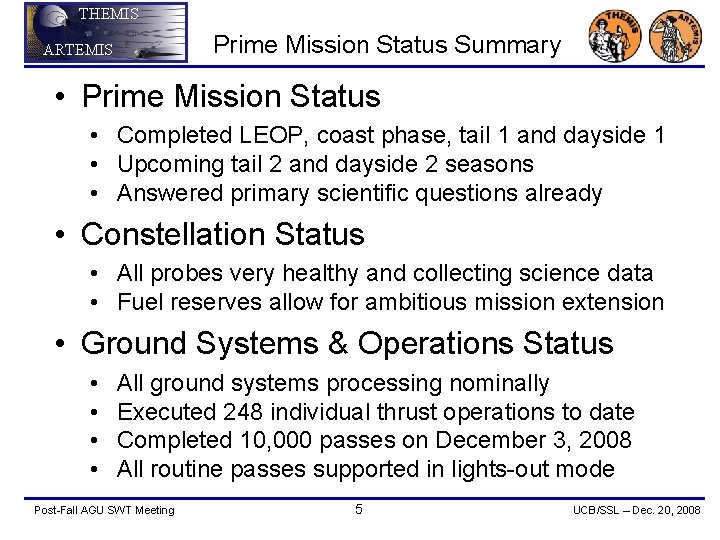 THEMIS
ARTEMIS

Prime Mission Status Summary

THEMIS
ARTEMIS

• Prime Mission Status
  • Completed LEOP, coast phase, tail 1 and dayside 1
  • Upcoming tail 2 and dayside 2 seasons
  • Answered primary scientific questions already

• Constellation Status
  • All probes very healthy and collecting science data
  • Fuel reserves allow for ambitious mission extension

• Ground Systems & Operations Status
  • All ground systems processing nominally
  • Executed 248 individual thrust operations to date
  • Completed 10,000 passes on December 3, 2008
  • All routine passes supported in lights-out mode

Post-Fall AGU SWT Meeting
5
UCB/SSL – Dec. 20, 2008